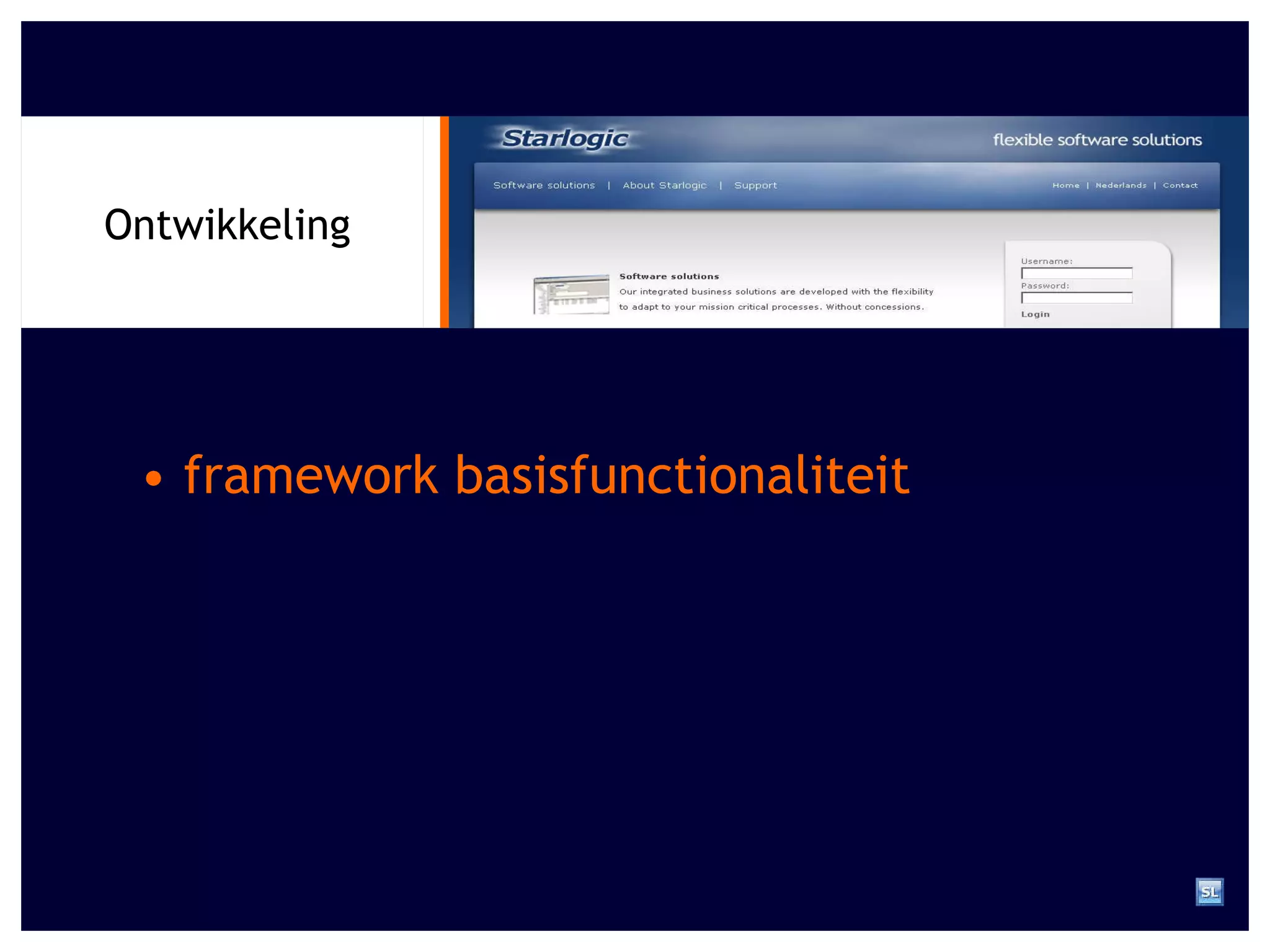 Ontwikkeling

Starlogic

flexible software solutions

Software solutions | About Starlogic | Support

Home | Nederlands | Contact

Software solutions

Our integrated business solutions are developed with the flexibility to adapt to your mission critical processes. Without concessions.

Username:

Password:

Login

• framework basisfunctionaliteit

SL